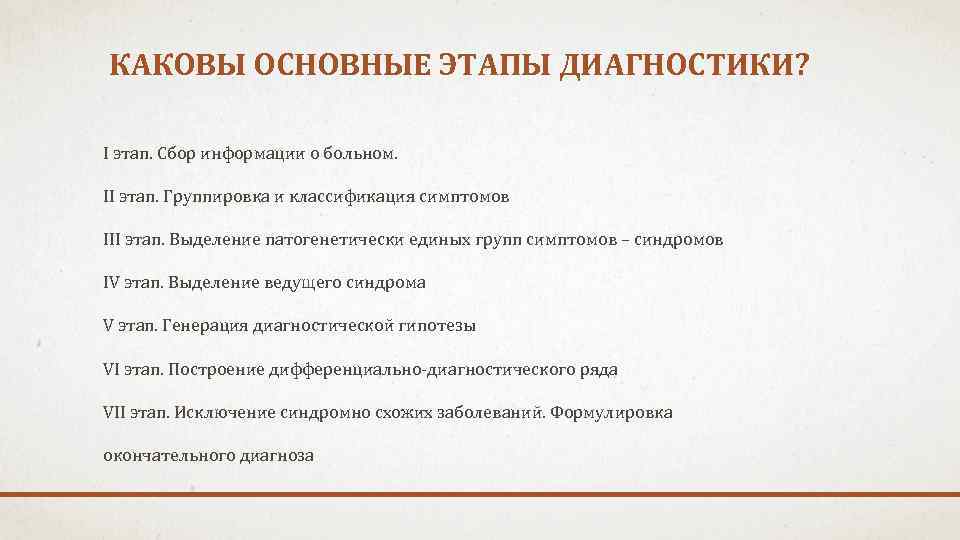 КАКОВЫ ОСНОВНЫЕ ЭТАПЫ ДИАГНОСТИКИ?

I этап. Сбор информации о больном.

II этап. Группировка и классификация симптомов

III этап. Выделение патогенетически единых групп симптомов – синдромов

IV этап. Выделение ведущего синдрома

V этап. Генерация диагностической гипотезы

VI этап. Построение дифференциально-диагностического ряда

VII этап. Исключение синдромно схожих заболеваний. Формулировка окончательного диагноза